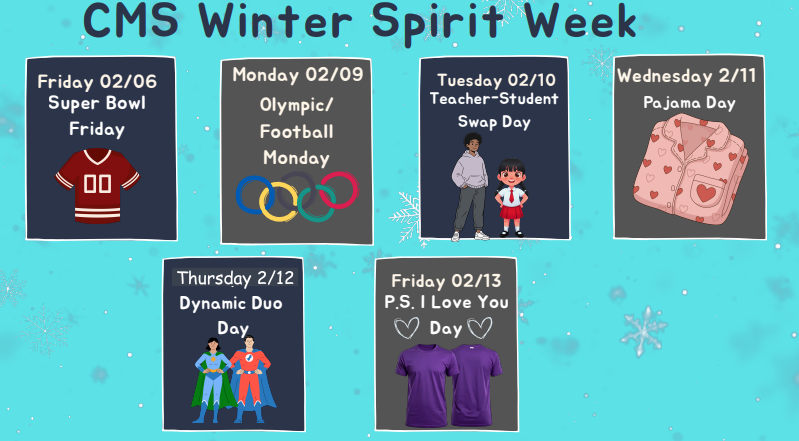 CMS Winter Spirit Week

Friday 02/06
Super Bowl Friday

00

Monday 02/09
Olympic/ Football Monday

Tuesday 02/10
Teacher-Student Swap Day

Wednesday 2/11
Pajama Day

Thursday 2/12
Dynamic Duo Day

Friday 02/13
P.S. I Love You Day